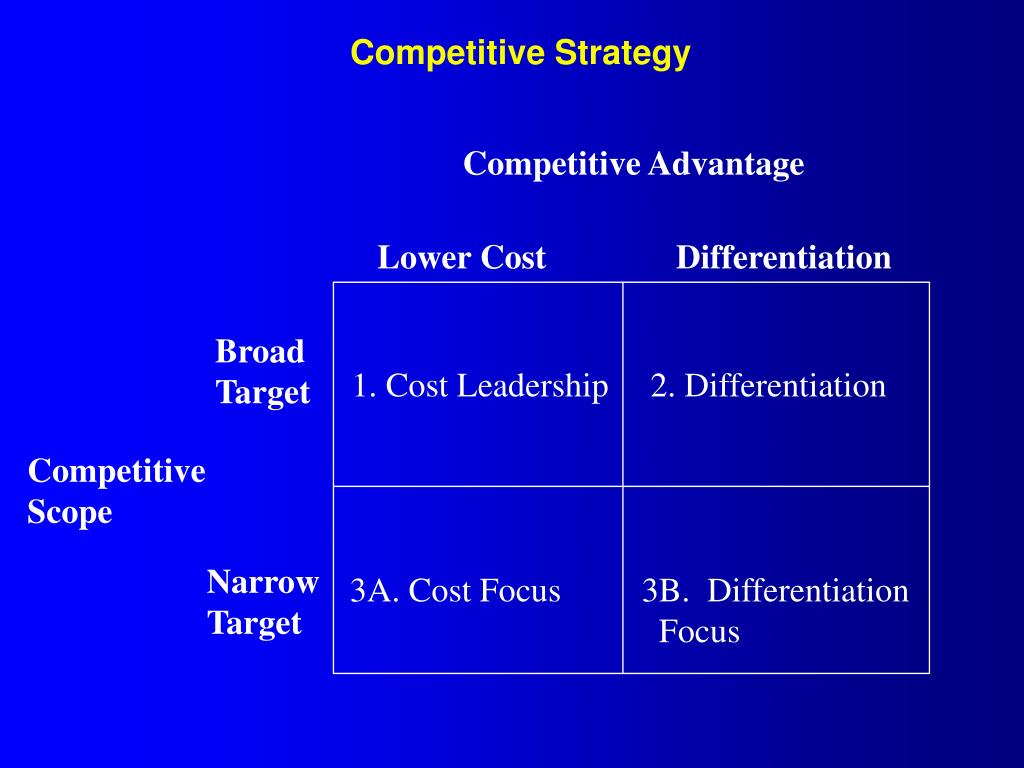 Competitive Strategy

Competitive Advantage

Competitive Scope

| | Lower Cost | Differentiation |
|---|---|---|
| Broad Target | 1. Cost Leadership | 2. Differentiation |
| Narrow Target | 3A. Cost Focus | 3B. Differentiation Focus |